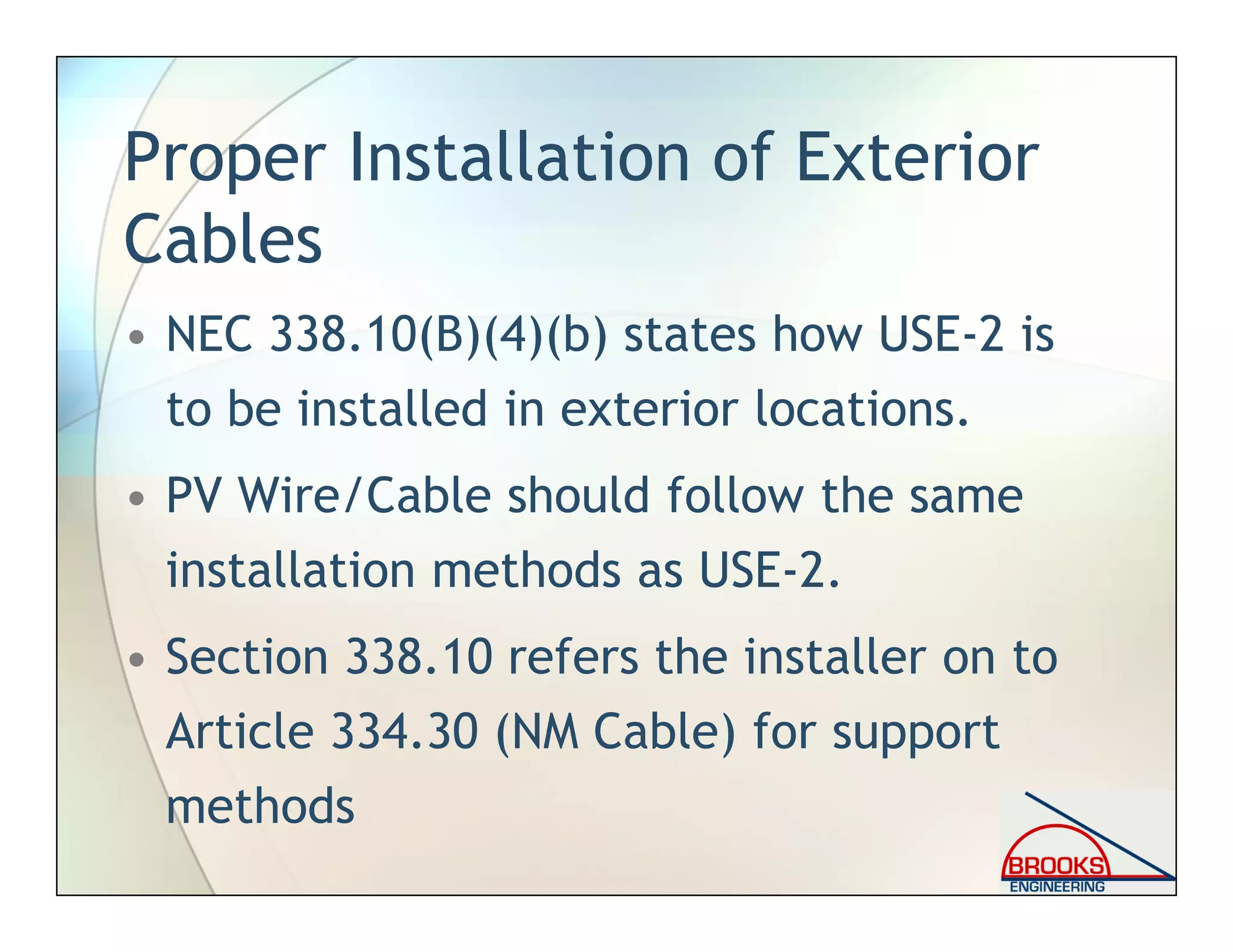 Proper Installation of Exterior Cables

• NEC 338.10(B)(4)(b) states how USE-2 is to be installed in exterior locations.

• PV Wire/Cable should follow the same installation methods as USE-2.

• Section 338.10 refers the installer on to Article 334.30 (NM Cable) for support methods

BROOKS ENGINEERING